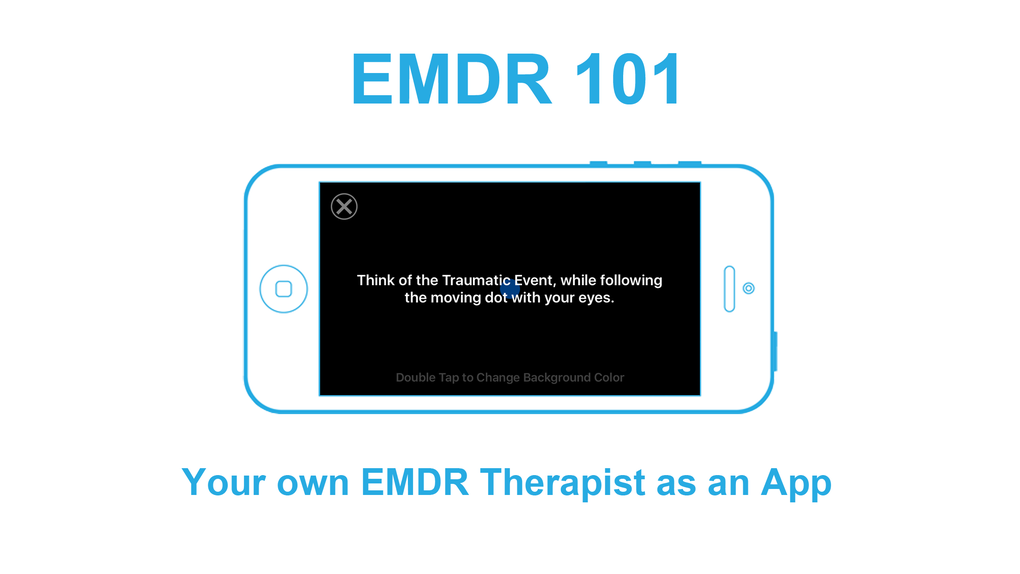 EMDR 101

Think of the Traumatic Event, while following the moving dot with your eyes.

Double Tap to Change Background Color

Your own EMDR Therapist as an App